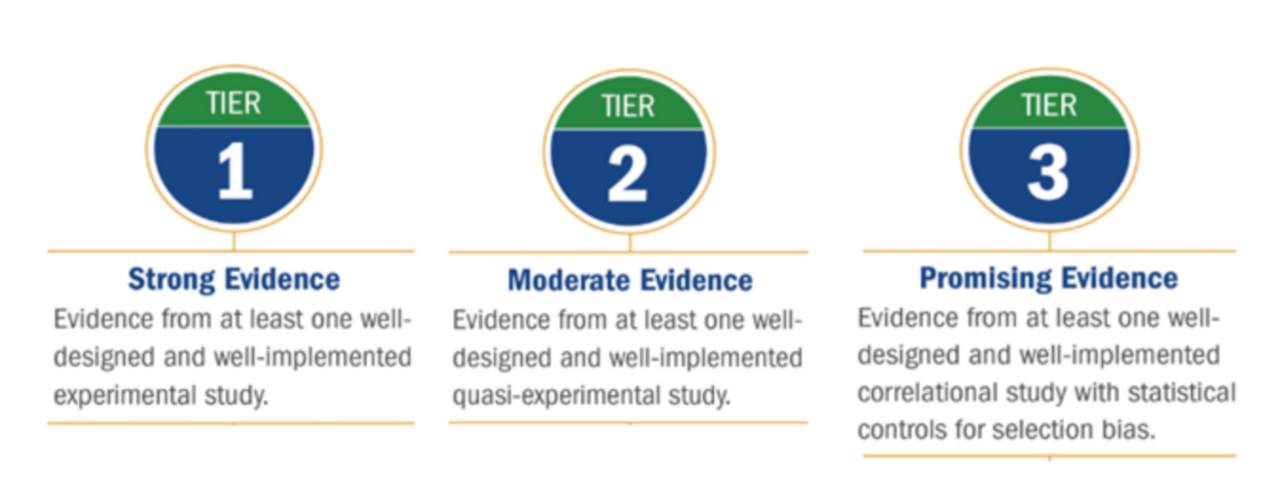 TIER
1

Strong Evidence
Evidence from at least one well-designed and well-implemented experimental study.

TIER
2

Moderate Evidence
Evidence from at least one well-designed and well-implemented quasi-experimental study.

TIER
3

Promising Evidence
Evidence from at least one well-designed and well-implemented correlational study with statistical controls for selection bias.